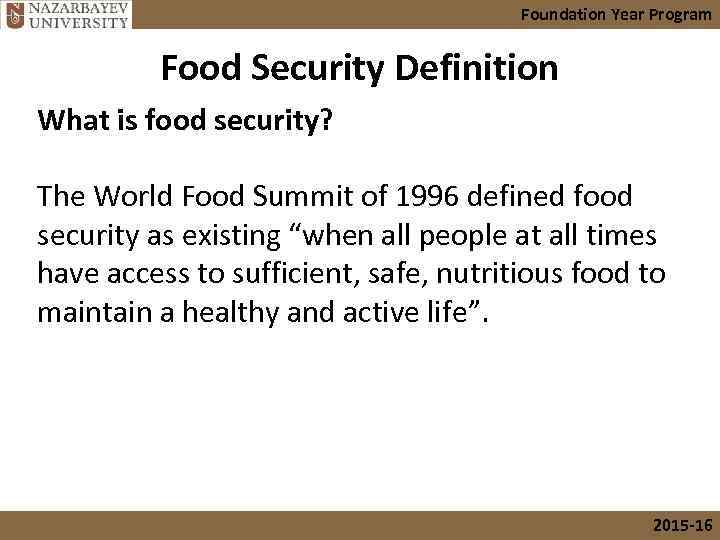 NAZARBAYEV UNIVERSITY

Foundation Year Program

Food Security Definition

What is food security?

The World Food Summit of 1996 defined food security as existing “when all people at all times have access to sufficient, safe, nutritious food to maintain a healthy and active life”.

2015-16